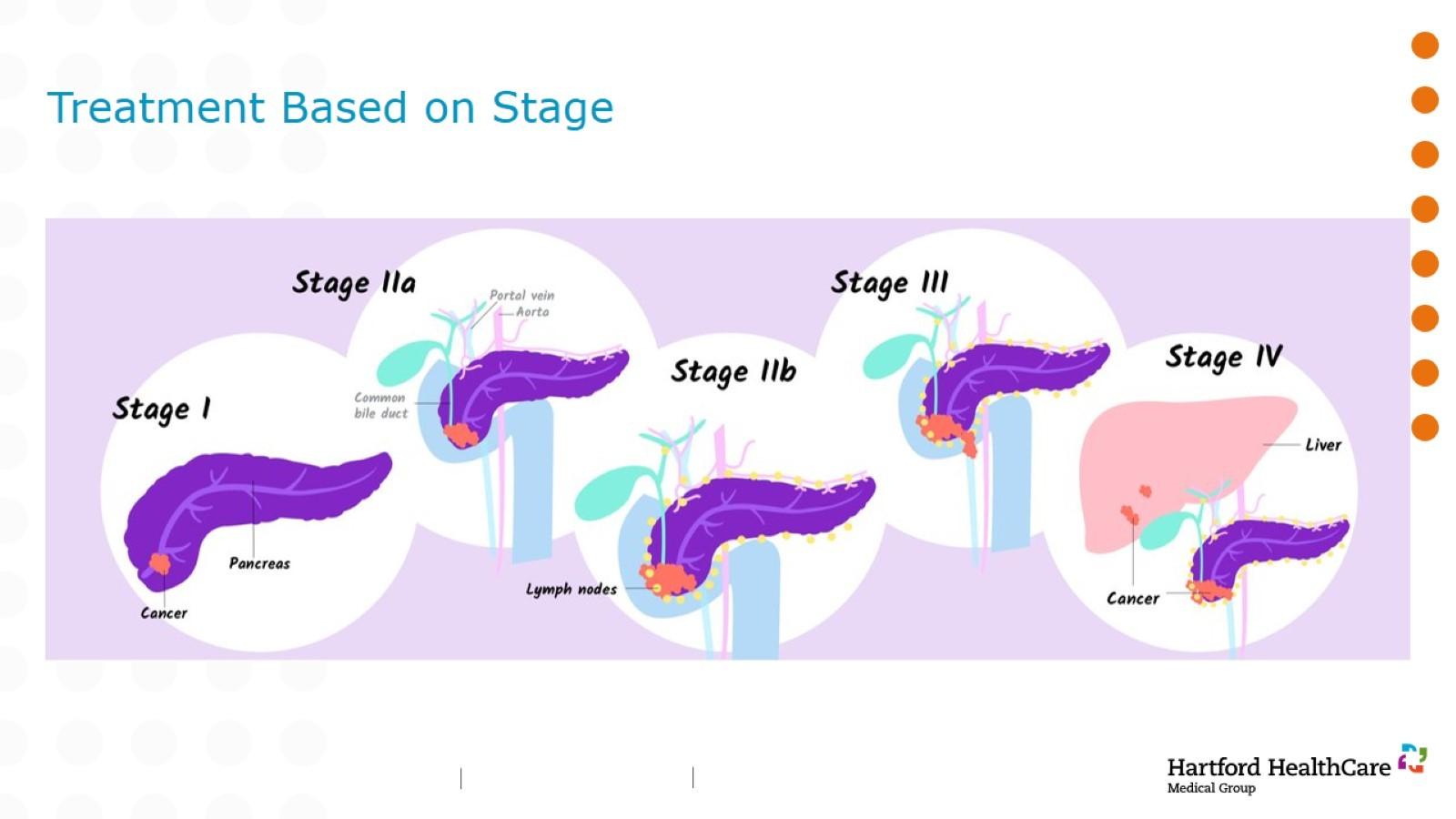 Treatment Based on Stage

Stage I

Pancreas

Cancer

Stage IIa

Portal vein

Aorta

Common bile duct

Stage IIb

Lymph nodes

Stage III

Stage IV

Liver

Cancer

Hartford HealthCare
Medical Group